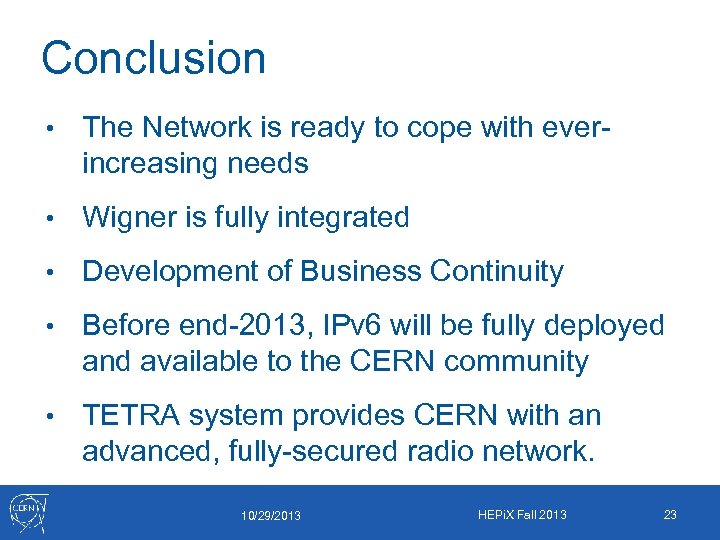 Conclusion

• The Network is ready to cope with ever-increasing needs

• Wigner is fully integrated

• Development of Business Continuity

• Before end-2013, IPv6 will be fully deployed and available to the CERN community

• TETRA system provides CERN with an advanced, fully-secured radio network.

CERN

10/29/2013

HEPiX Fall 2013

23